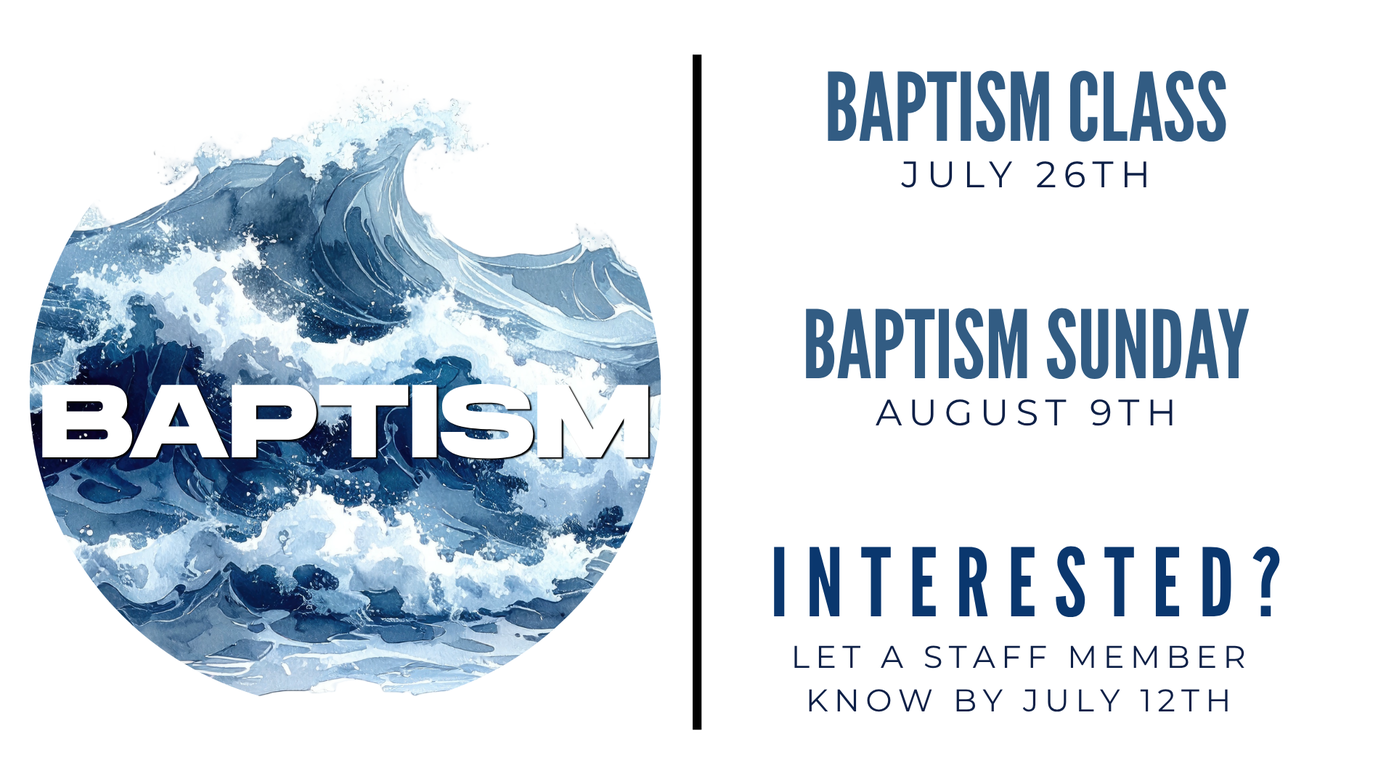 BAPTISM

BAPTISM CLASS
JULY 26TH

BAPTISM SUNDAY
AUGUST 9TH

INTERESTED?
LET A STAFF MEMBER KNOW BY JULY 12TH